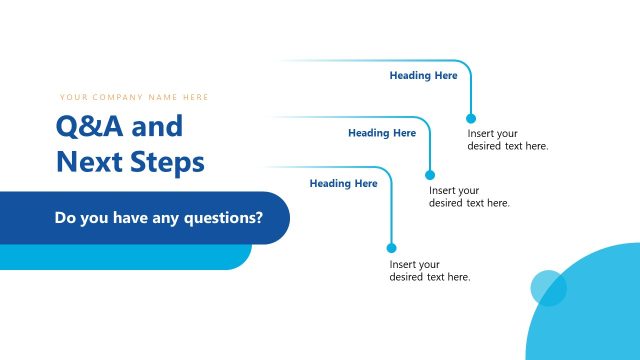 YOUR COMPANY NAME HERE

Q&A and Next Steps

Do you have any questions?

Heading Here

Insert your desired text here.

Heading Here

Insert your desired text here.

Heading Here

Insert your desired text here.